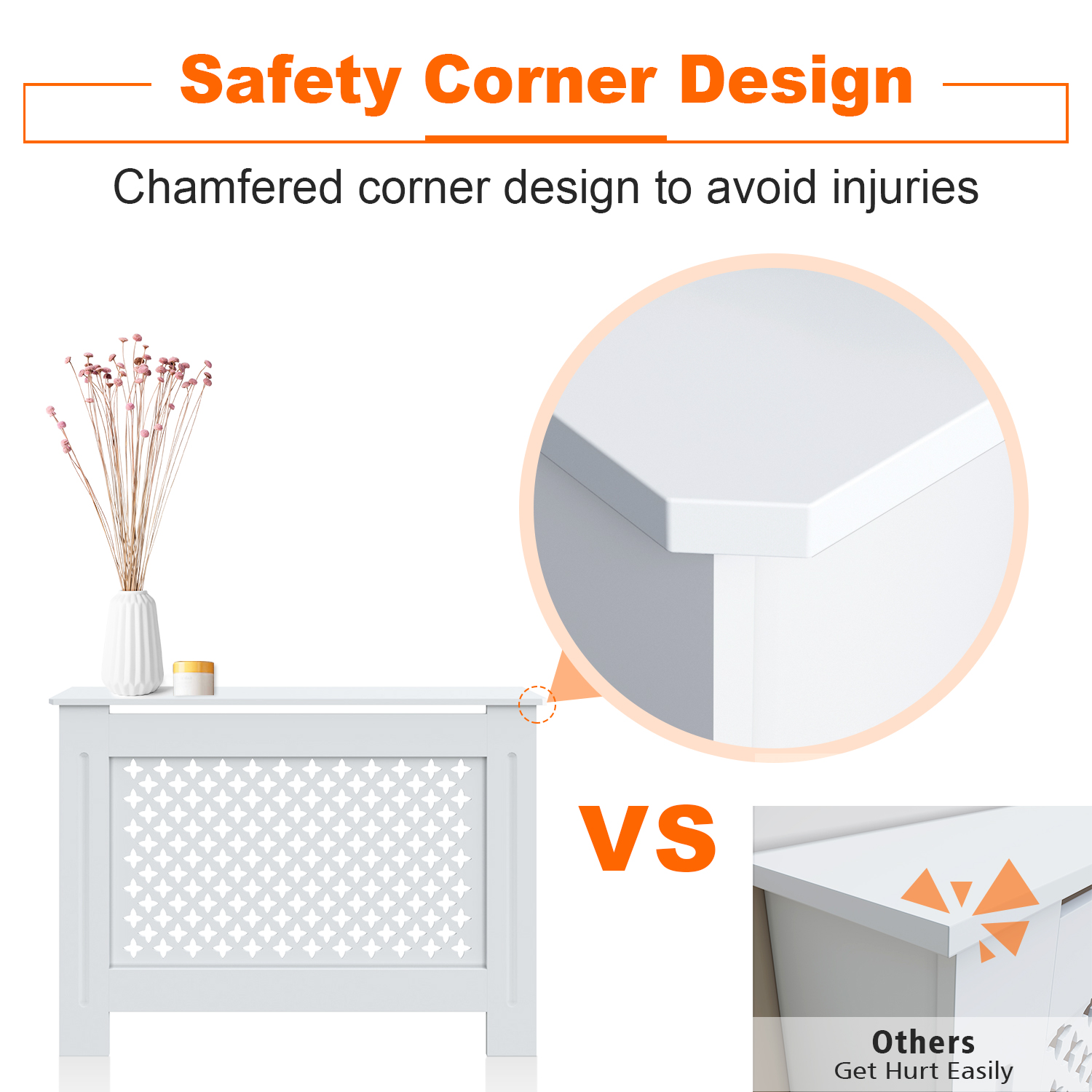 Safety Corner Design

Chamfered corner design to avoid injuries

VS

Others
Get Hurt Easily